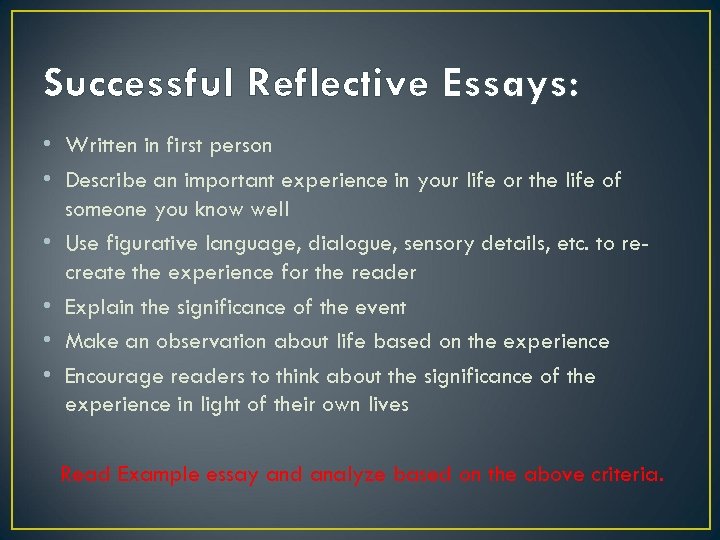 Successful Reflective Essays:

• Written in first person
• Describe an important experience in your life or the life of someone you know well
• Use figurative language, dialogue, sensory details, etc. to re-create the experience for the reader
• Explain the significance of the event
• Make an observation about life based on the experience
• Encourage readers to think about the significance of the experience in light of their own lives

Read Example essay and analyze based on the above criteria.